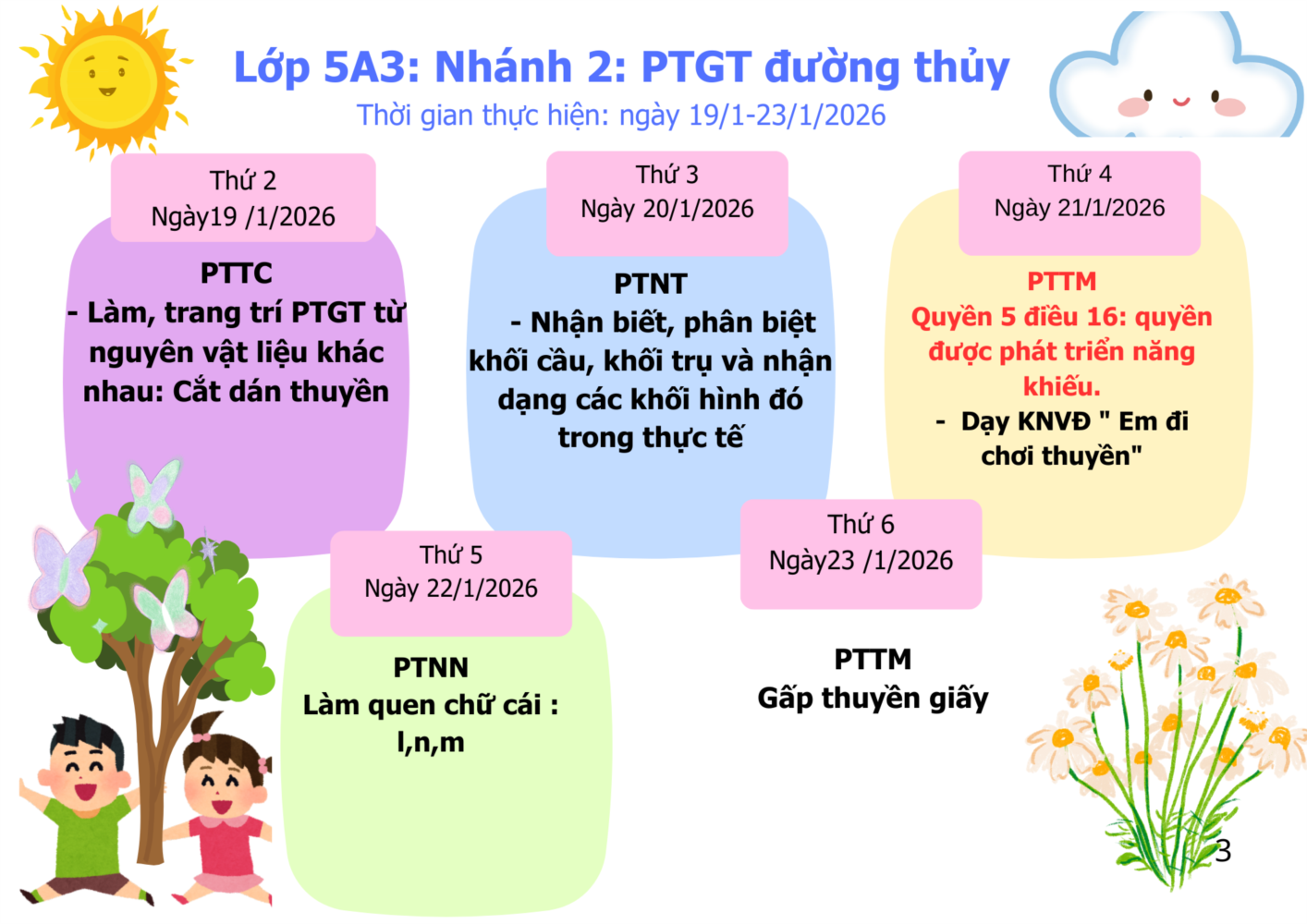 Lớp 5A3: Nhánh 2: PTGT đường thủy

Thời gian thực hiện: ngày 19/1-23/1/2026

Thứ 2
Ngày19 /1/2026

PTTC
- Làm, trang trí PTGT từ nguyên vật liệu khác nhau: Cắt dán thuyền

Thứ 3
Ngày 20/1/2026

PTNT
- Nhận biết, phân biệt khối cầu, khối trụ và nhận dạng các khối hình đó trong thực tế

Thứ 4
Ngày 21/1/2026

PTTM
Quyền 5 điều 16: quyền được phát triển năng khiếu.
- Dạy KNVĐ " Em đi chơi thuyền"

Thứ 5
Ngày 22/1/2026

PTNN
Làm quen chữ cái : l,n,m

Thứ 6
Ngày23 /1/2026

PTTM
Gấp thuyền giấy

3